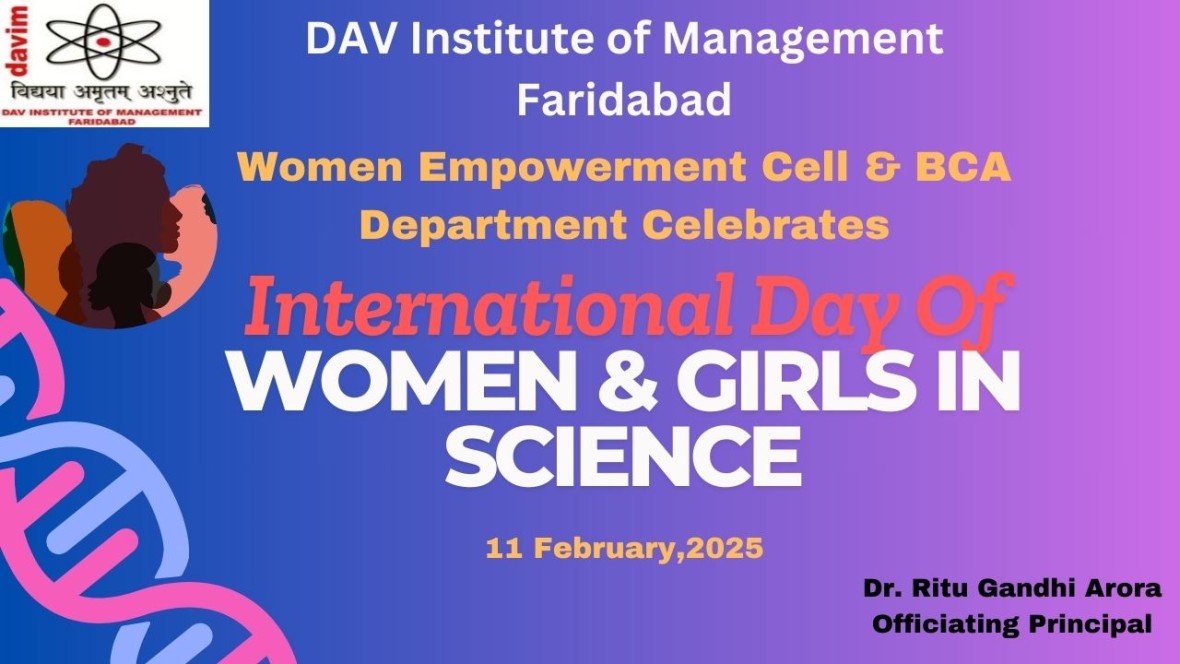 davim
विद्यया अमृतम् अश्नुते
DAV INSTITUTE OF MANAGEMENT
FARIDABAD

DAV Institute of Management Faridabad

Women Empowerment Cell & BCA Department Celebrates

International Day Of
WOMEN & GIRLS IN SCIENCE

11 February,2025

Dr. Ritu Gandhi Arora
Officiating Principal